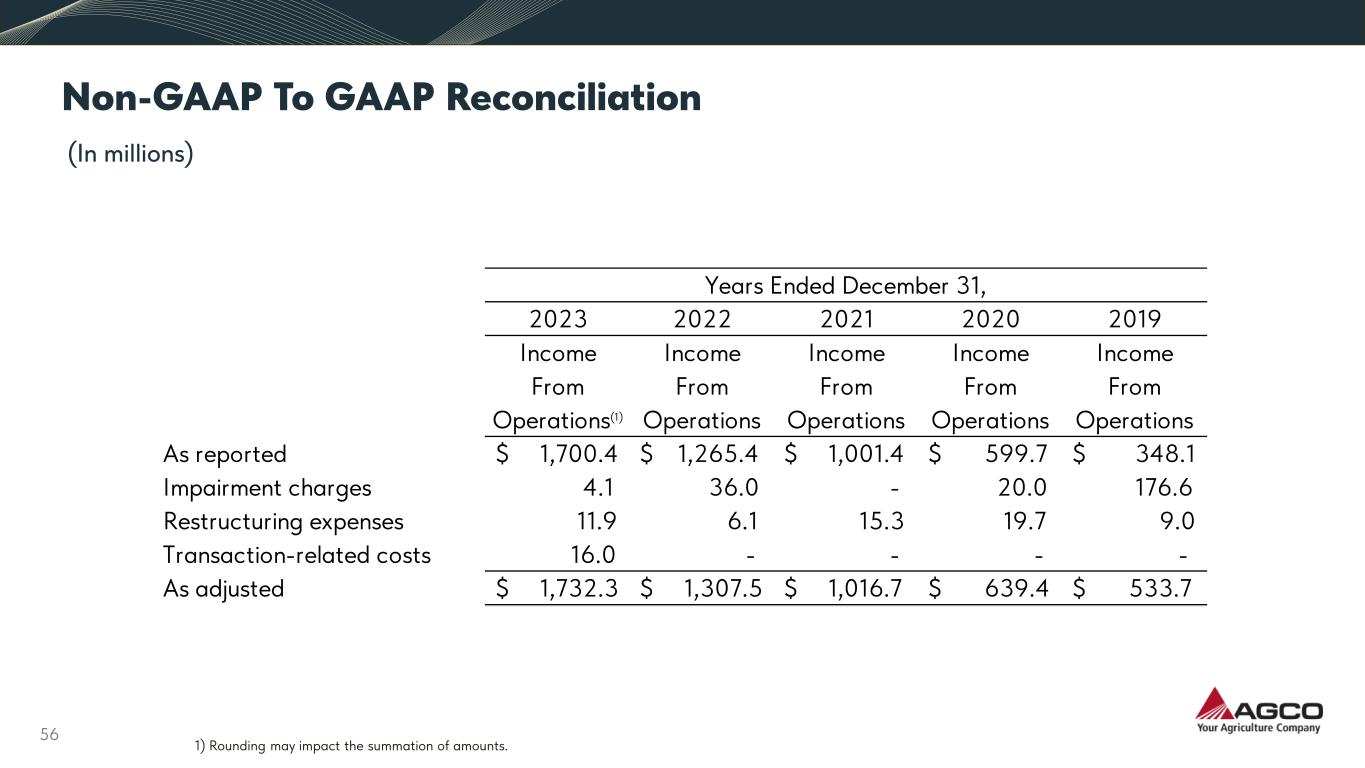 Non-GAAP To GAAP Reconciliation

(In millions)

| | Years Ended December 31, | | | | |
|---|---|---|---|---|---|
| | 2023 | 2022 | 2021 | 2020 | 2019 |
| | Income From Operations$^{(1)}$ | Income From Operations | Income From Operations | Income From Operations | Income From Operations |
| As reported | \$ 1,700.4 | \$ 1,265.4 | \$ 1,001.4 | \$ 599.7 | \$ 348.1 |
| Impairment charges | 4.1 | 36.0 | - | 20.0 | 176.6 |
| Restructuring expenses | 11.9 | 6.1 | 15.3 | 19.7 | 9.0 |
| Transaction-related costs | 16.0 | - | - | - | - |
| As adjusted | \$ 1,732.3 | \$ 1,307.5 | \$ 1,016.7 | \$ 639.4 | \$ 533.7 |

56

1) Rounding may impact the summation of amounts.

AGCO
Your Agriculture Company